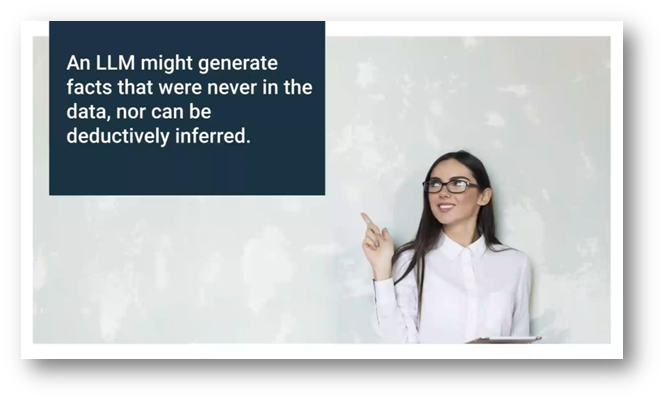 An LLM might generate facts that were never in the data, nor can be deductively inferred.